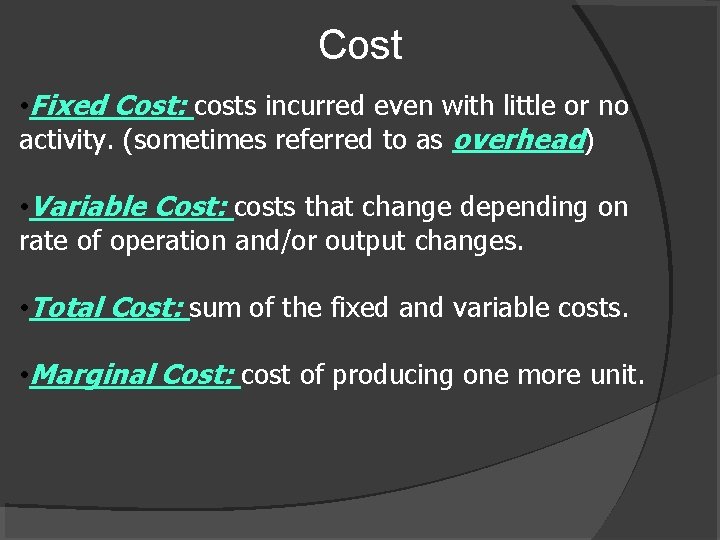 Cost

•Fixed Cost: costs incurred even with little or no activity. (sometimes referred to as overhead)

•Variable Cost: costs that change depending on rate of operation and/or output changes.

•Total Cost: sum of the fixed and variable costs.

•Marginal Cost: cost of producing one more unit.